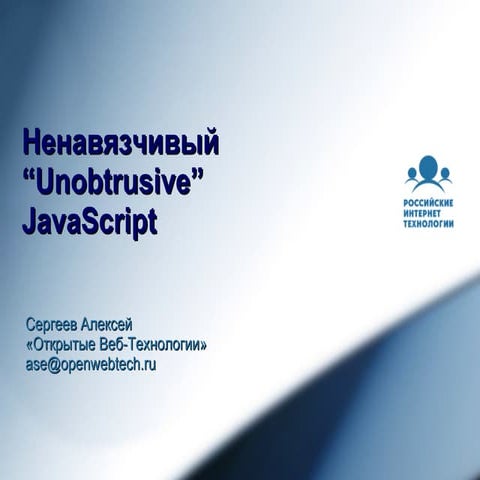 Ненавязчивый
“Unobtrusive”
JavaScript

РОССИЙСКИЕ
ИНТЕРНЕТ
ТЕХНОЛОГИИ

Сергеев Алексей
«Открытые Веб-Технологии»
ase@openwebtech.ru